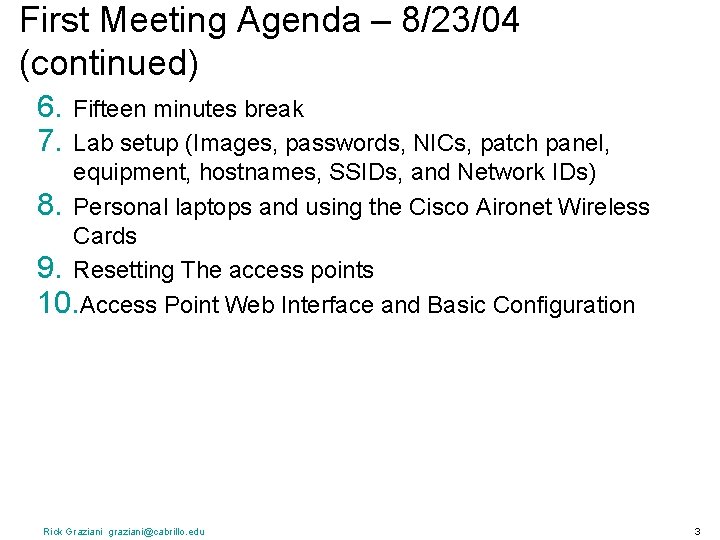 First Meeting Agenda – 8/23/04 (continued)

6. Fifteen minutes break
7. Lab setup (Images, passwords, NICs, patch panel, equipment, hostnames, SSIDs, and Network IDs)
8. Personal laptops and using the Cisco Aironet Wireless Cards
9. Resetting The access points
10. Access Point Web Interface and Basic Configuration

Rick Graziani graziani@cabrillo.edu

3